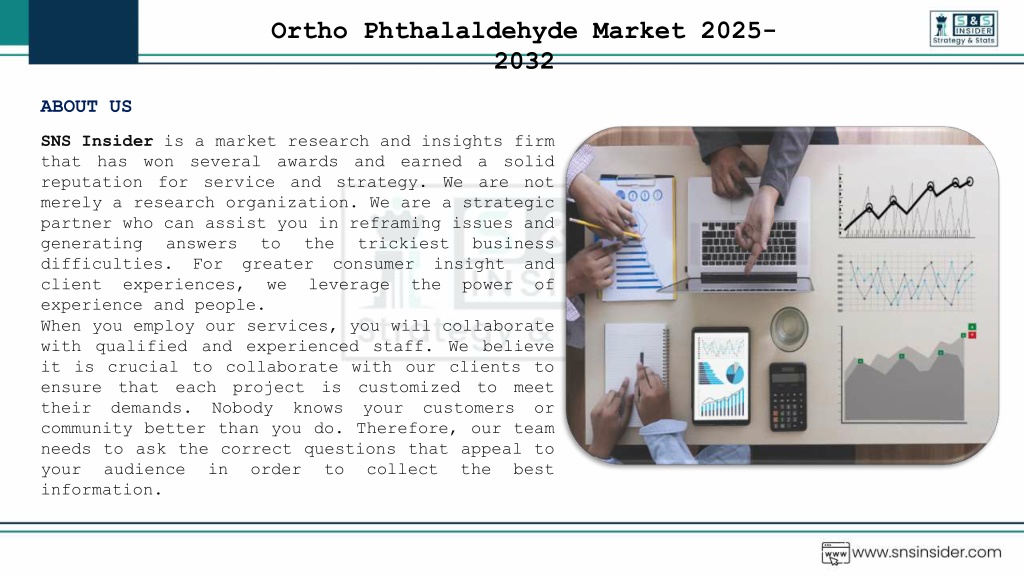 Ortho Phthalaldehyde Market 2025-2032

S&S INSIDER Strategy & Stats

ABOUT US

SNS Insider is a market research and insights firm that has won several awards and earned a solid reputation for service and strategy. We are not merely a research organization. We are a strategic partner who can assist you in reframing issues and generating answers to the trickiest business difficulties. For greater consumer insight and client experiences, we leverage the power of experience and people.
When you employ our services, you will collaborate with qualified and experienced staff. We believe it is crucial to collaborate with our clients to ensure that each project is customized to meet their demands. Nobody knows your customers or community better than you do. Therefore, our team needs to ask the correct questions that appeal to your audience in order to collect the best information.

www.snsinsider.com